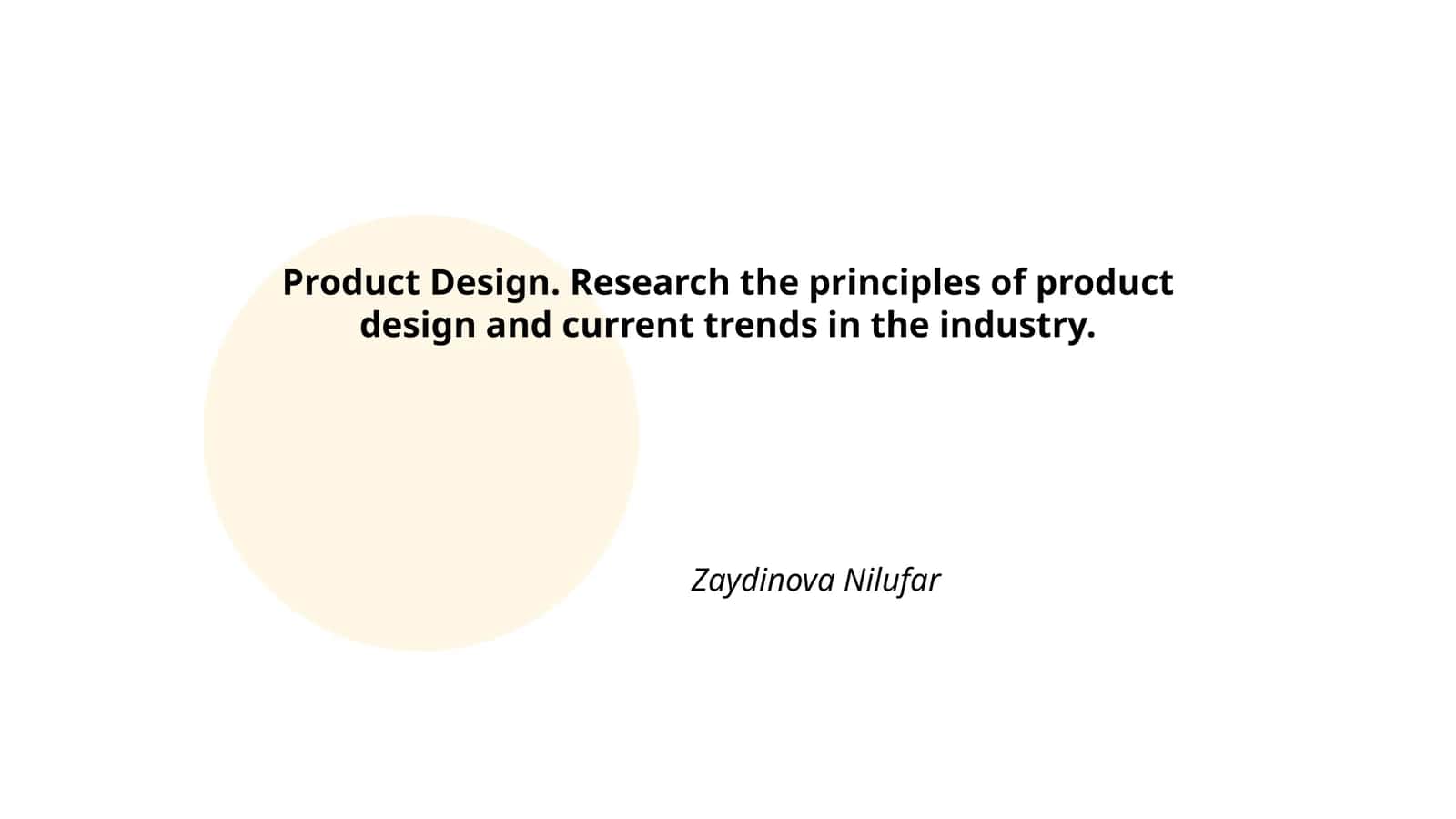 Product Design. Research the principles of product design and current trends in the industry.

Zaydinova Nilufar